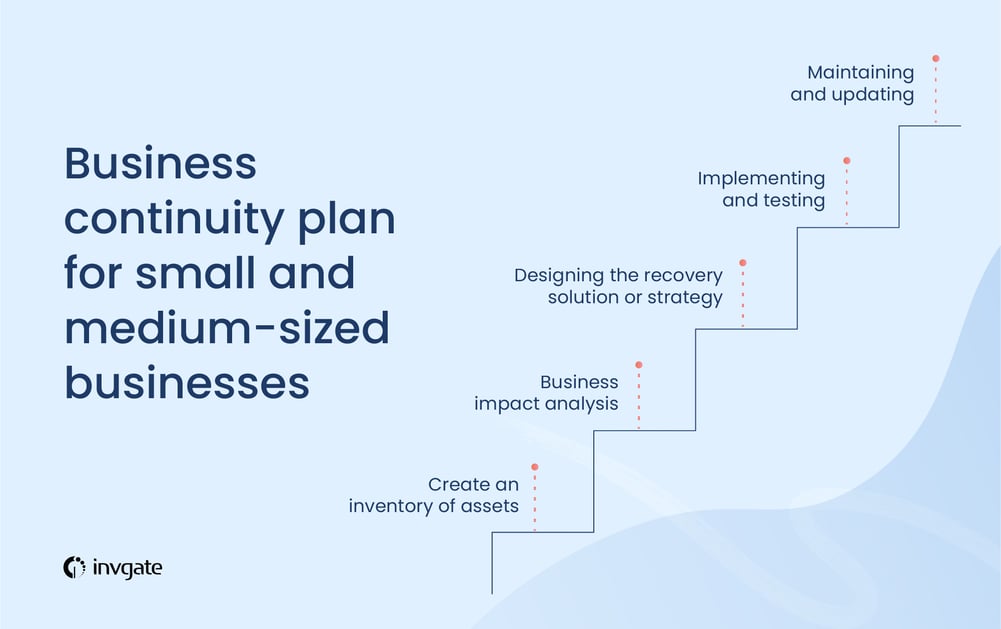 Business continuity plan for small and medium-sized businesses

Maintaining and updating

Implementing and testing

Designing the recovery solution or strategy

Business impact analysis

Create an inventory of assets

invgate